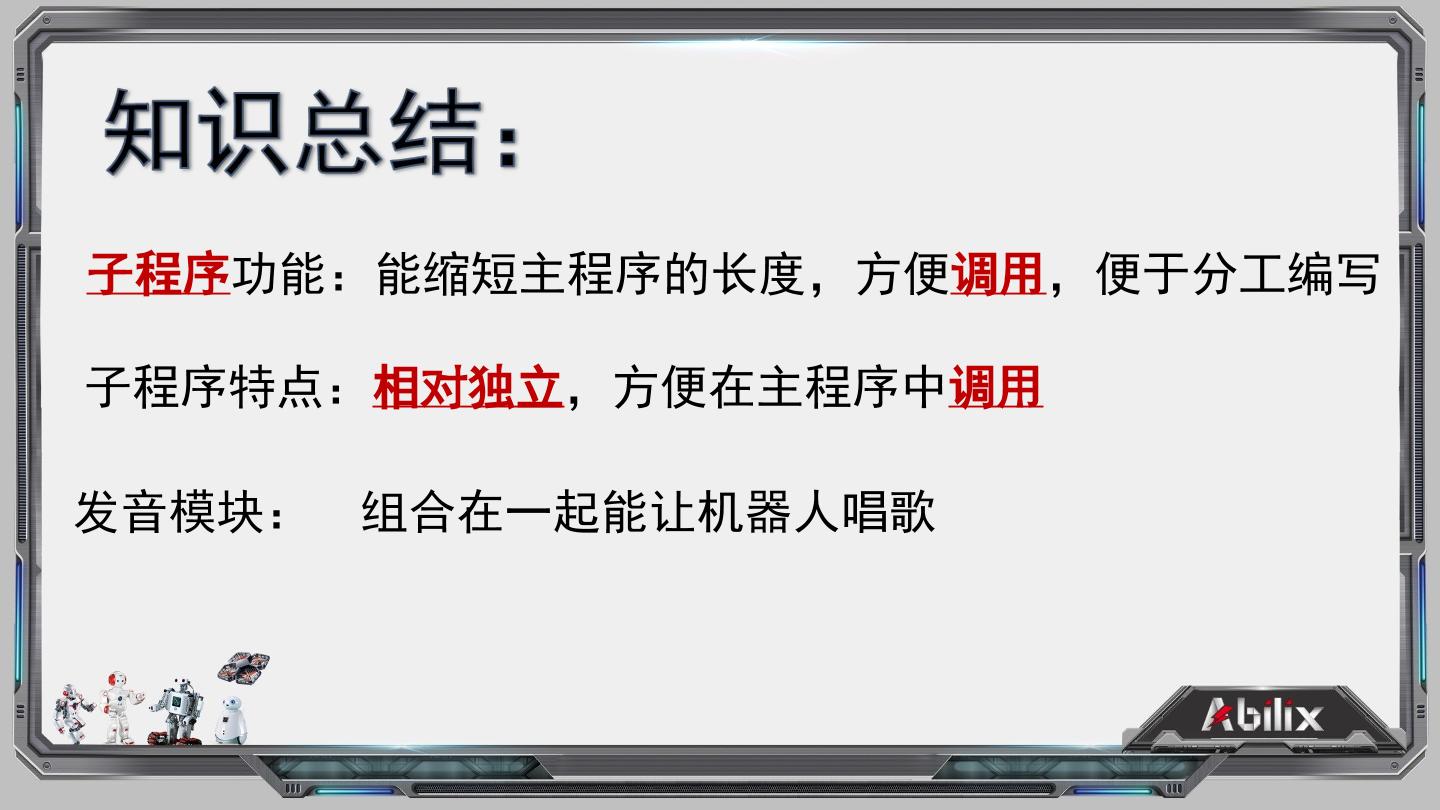 知识总结：

子程序功能：能缩短主程序的长度，方便调用，便于分工编写

子程序特点：相对独立，方便在主程序中调用

发音模块：　组合在一起能让机器人唱歌

Abilix